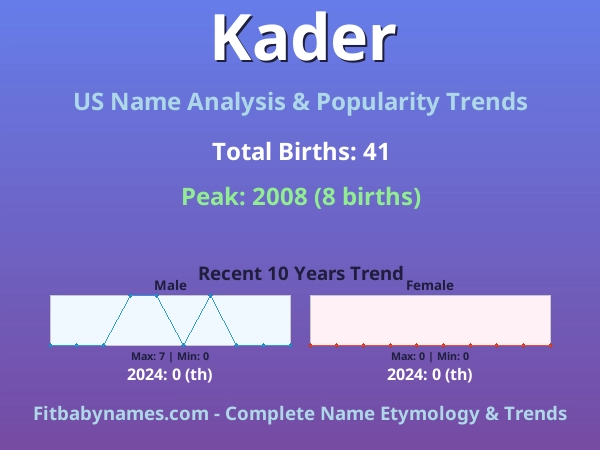 Kader

US Name Analysis & Popularity Trends

Total Births: 41

Peak: 2008 (8 births)

Recent 10 Years Trend

Male

Max: 7 | Min: 0

2024: 0 (th)

Female

Max: 0 | Min: 0

2024: 0 (th)

Fitbabynames.com - Complete Name Etymology & Trends